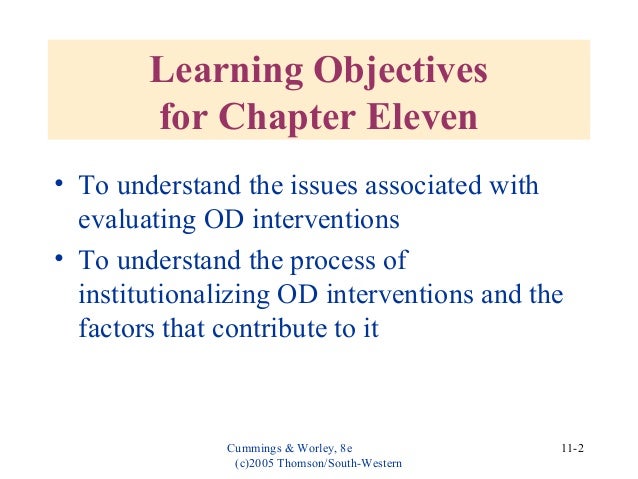 Learning Objectives for Chapter Eleven

• To understand the issues associated with evaluating OD interventions

• To understand the process of institutionalizing OD interventions and the factors that contribute to it

Cummings & Worley, 8e
(c)2005 Thomson/South-Western

11-2